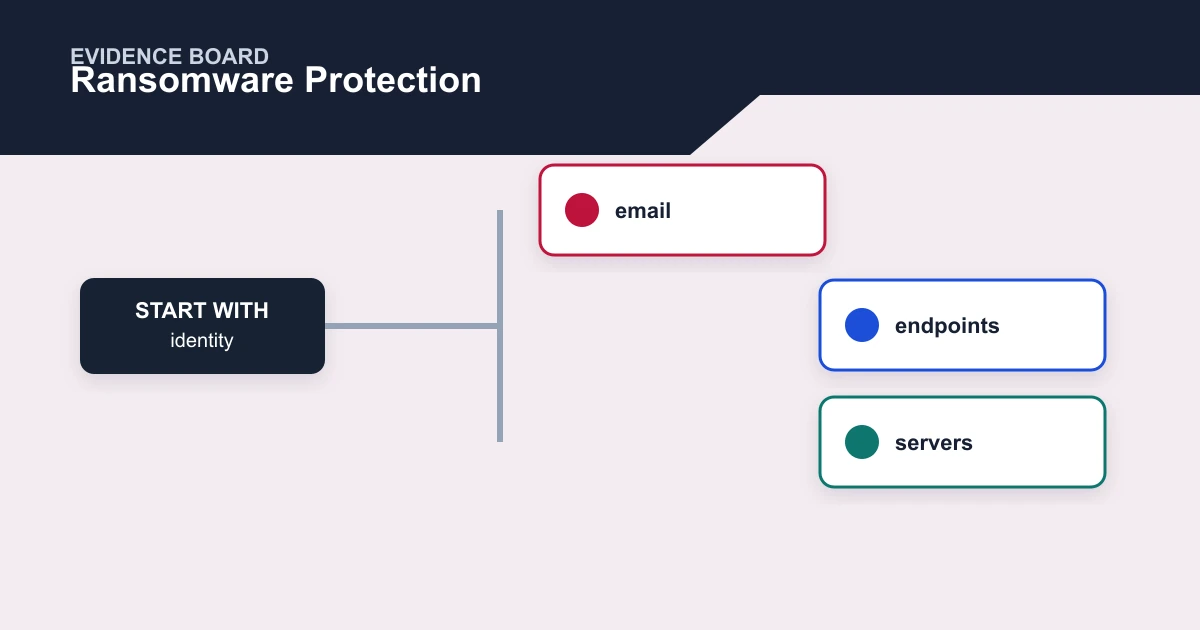 EVIDENCE BOARD
Ransomware Protection

START WITH
identity

email

endpoints

servers